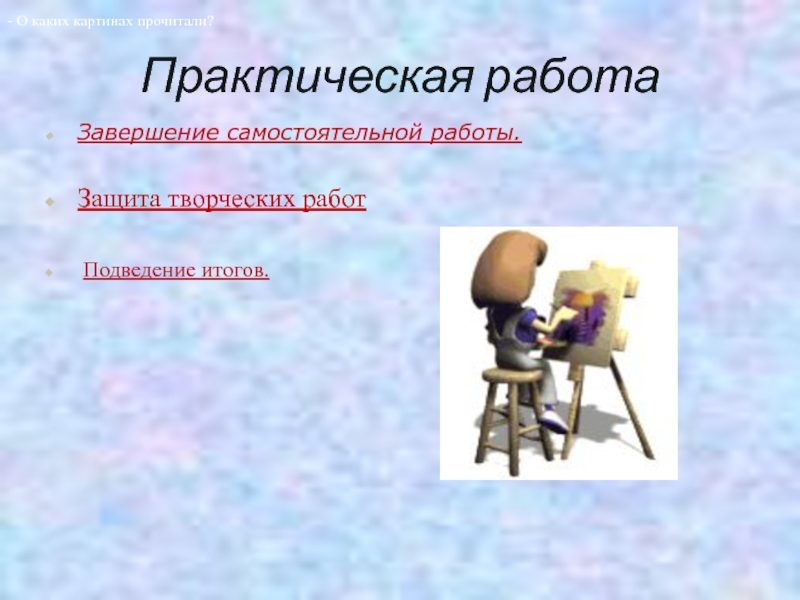 - О каких картинах прочитали?

Практическая работа

Завершение самостоятельной работы.

Защита творческих работ

Подведение итогов.